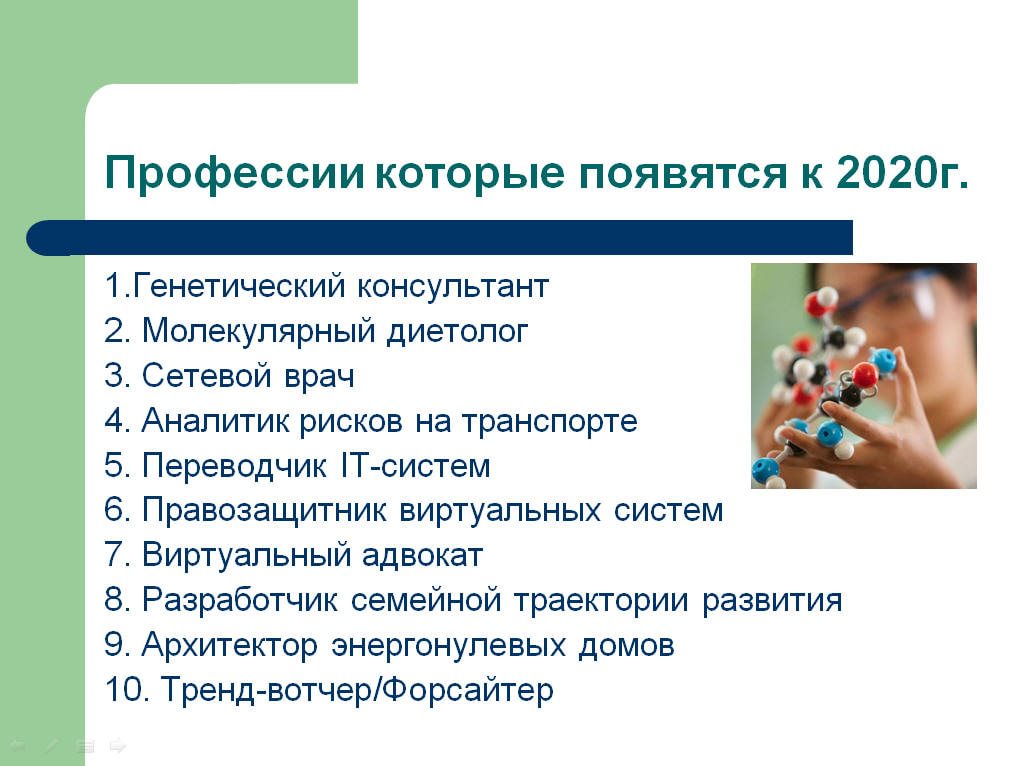 Профессии которые появятся к 2020г.

1.Генетический консультант
2. Молекулярный диетолог
3. Сетевой врач
4. Аналитик рисков на транспорте
5. Переводчик IT-систем
6. Правозащитник виртуальных систем
7. Виртуальный адвокат
8. Разработчик семейной траектории развития
9. Архитектор энергонулевых домов
10. Тренд-вотчер/Форсайтер